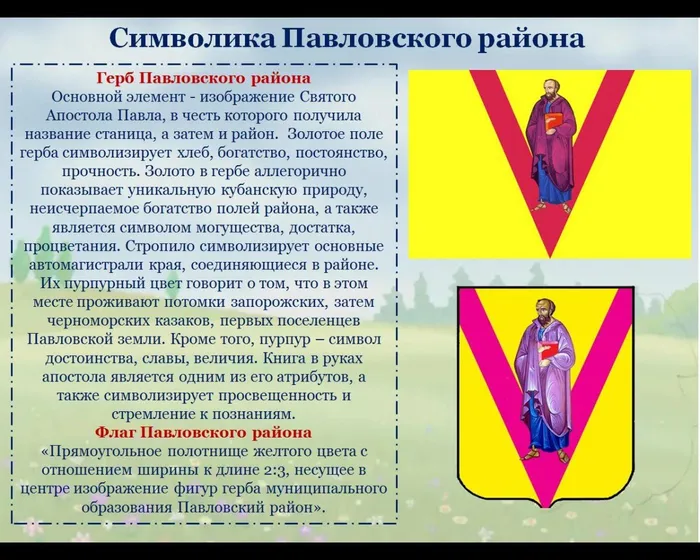 Символика Павловского района

Герб Павловского района
Основной элемент - изображение Святого Апостола Павла, в честь которого получила название станица, а затем и район. Золотое поле герба символизирует хлеб, богатство, постоянство, прочность. Золото в гербе аллегорично показывает уникальную кубанскую природу, неисчерпаемое богатство полей района, а также является символом могущества, достатка, процветания. Стропило символизирует основные автомагистрали края, соединяющиеся в районе. Их пурпурный цвет говорит о том, что в этом месте проживают потомки запорожских, затем черноморских казаков, первых поселенцев Павловской земли. Кроме того, пурпур – символ достоинства, славы, величия. Книга в руках апостола является одним из его атрибутов, а также символизирует просвещенность и стремление к познаниям.

Флаг Павловского района
«Прямоугольное полотнище желтого цвета с отношением ширины к длине 2:3, несущее в центре изображение фигур герба муниципального образования Павловский район».